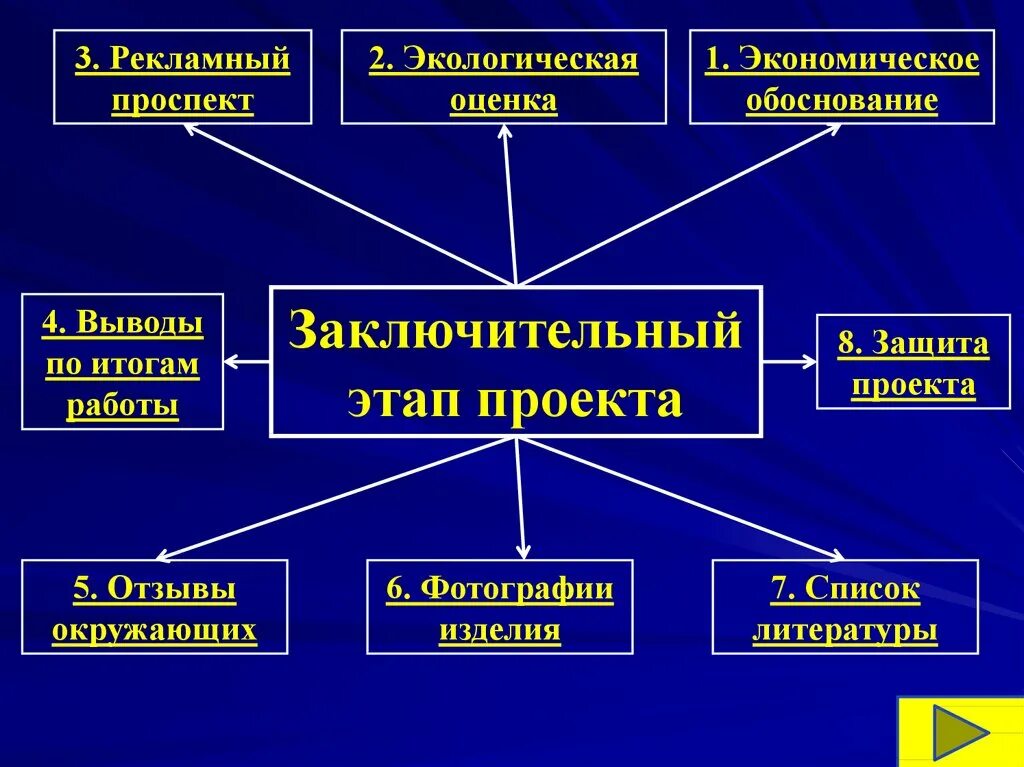 3. Рекламный проспект

2. Экологическая оценка

1. Экономическое обоснование

4. Выводы по итогам работы

Заключительный этап проекта

8. Защита проекта

5. Отзывы окружающих

6. Фотографии изделия

7. Список литературы